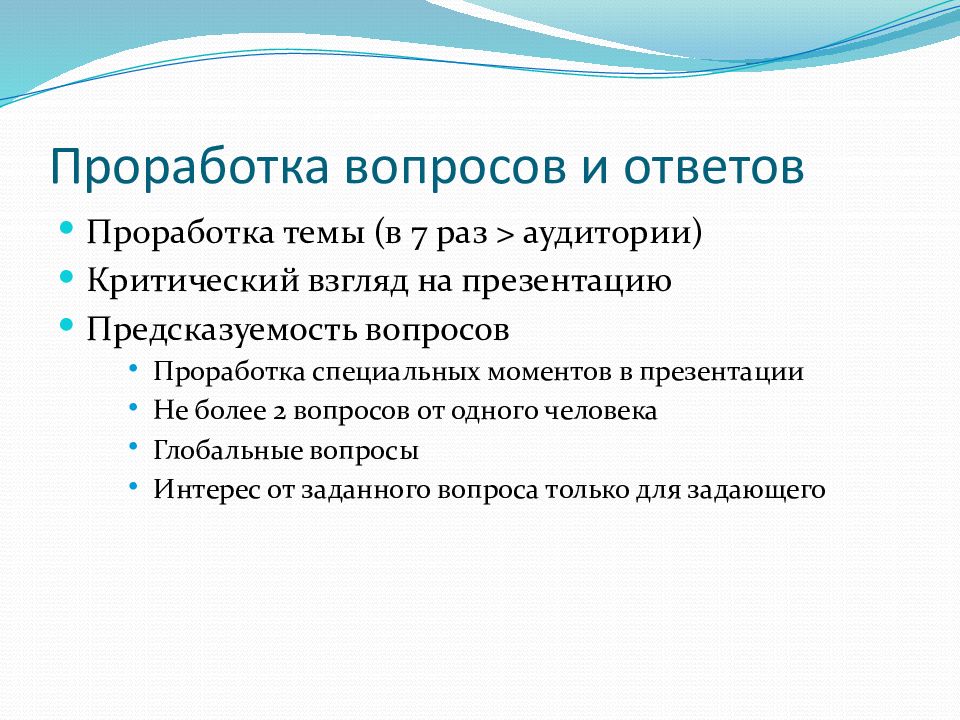 Проработка вопросов и ответов

- Проработка темы (в 7 раз > аудитории)
- Критический взгляд на презентацию
- Предсказуемость вопросов
  - Проработка специальных моментов в презентации
  - Не более 2 вопросов от одного человека
  - Глобальные вопросы
  - Интерес от заданного вопроса только для задающего